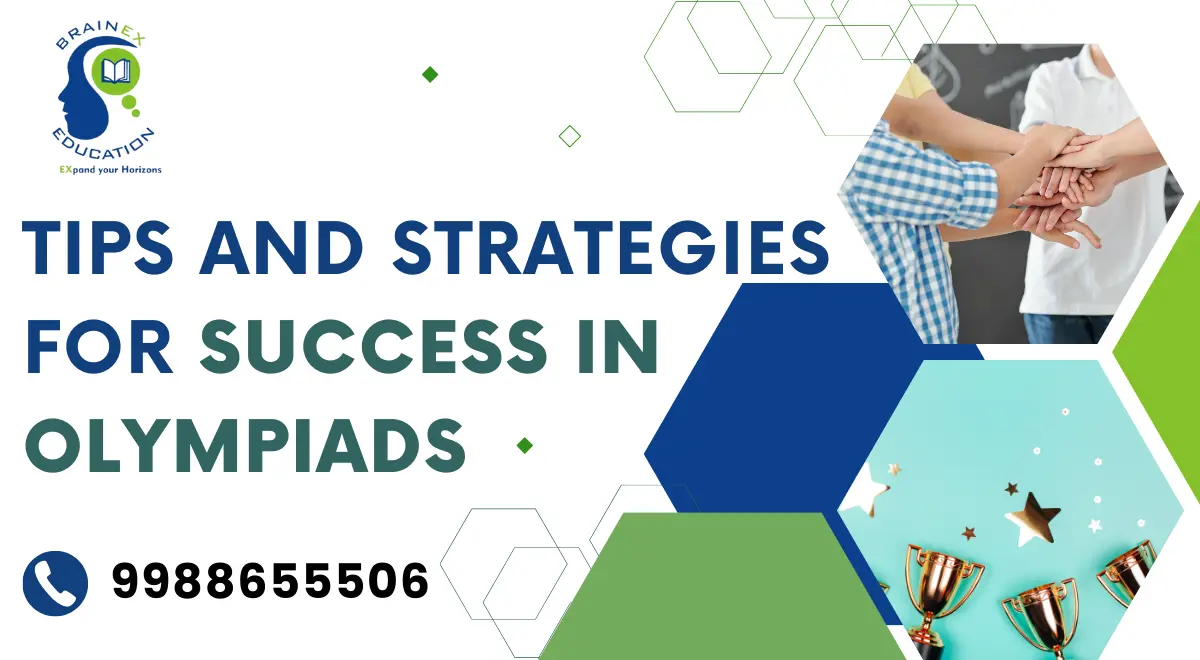 BRAINEX
EDUCATION
EXpand your Horizons

TIPS AND STRATEGIES FOR SUCCESS IN OLYMPIADS

9988655506